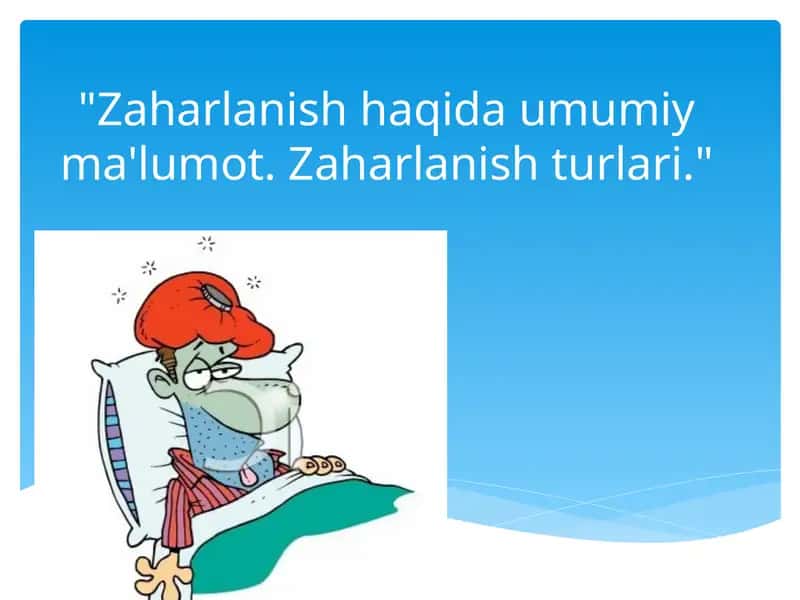 "Zaharlanish haqida umumiy ma'lumot. Zaharlanish turlari."